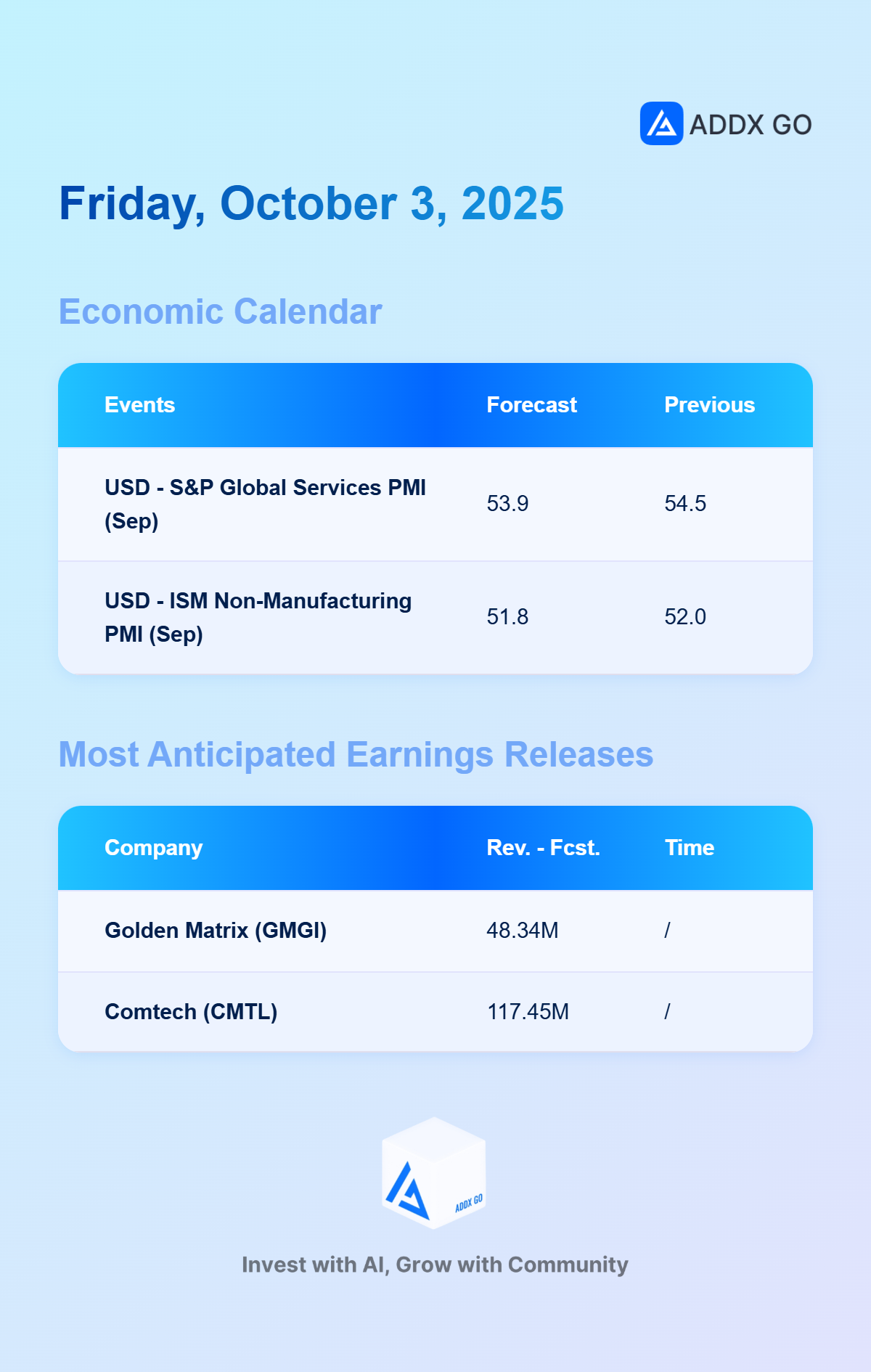 ADDX GO

Friday, October 3, 2025

Economic Calendar

| Events | Forecast | Previous |
|---|---|---|
| USD - S&P Global Services PMI (Sep) | 53.9 | 54.5 |
| USD - ISM Non-Manufacturing PMI (Sep) | 51.8 | 52.0 |

Most Anticipated Earnings Releases

| Company | Rev. - Fcst. | Time |
|---|---|---|
| Golden Matrix (GMGI) | 48.34M | / |
| Comtech (CMTL) | 117.45M | / |

ADDX GO

Invest with AI, Grow with Community